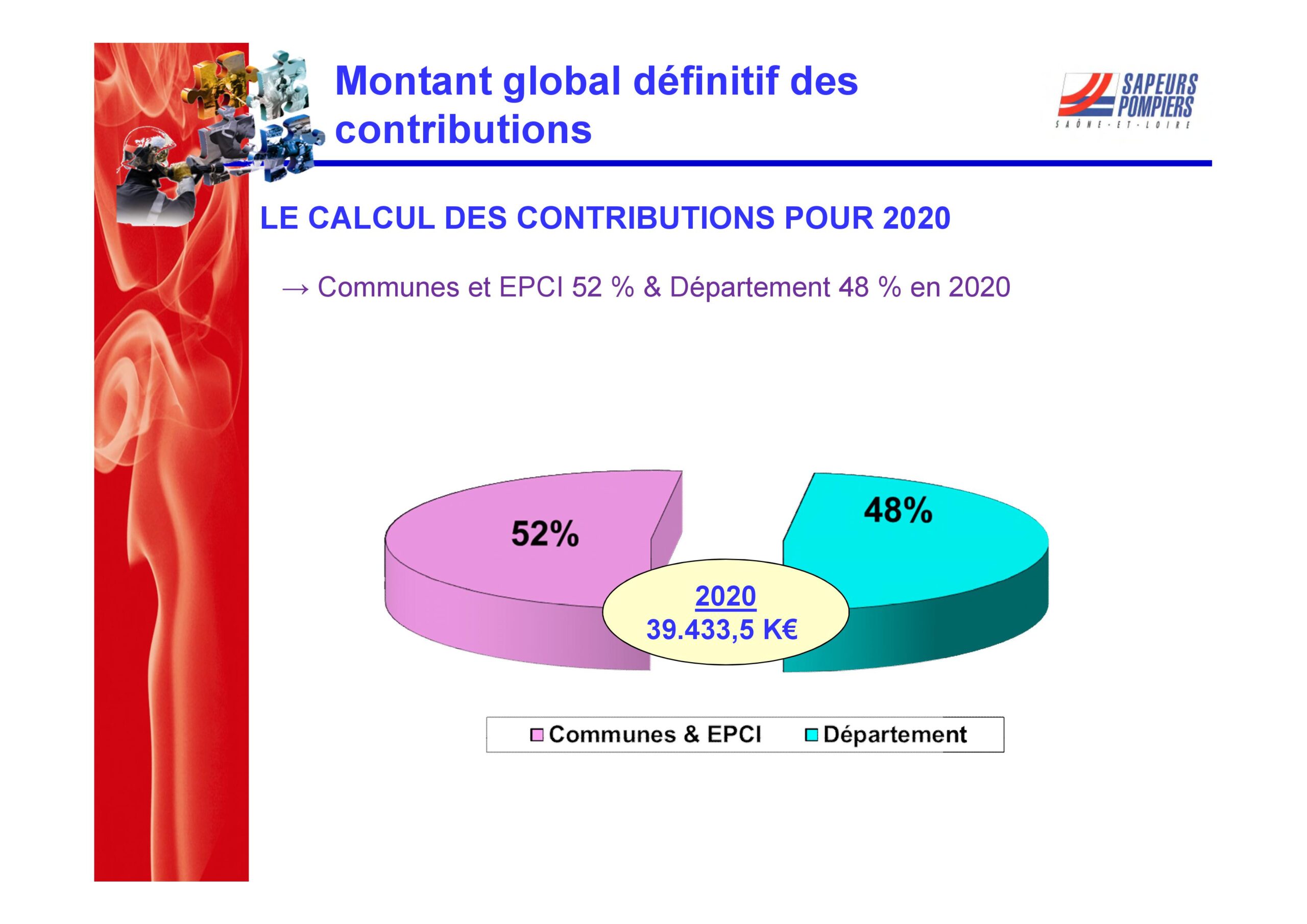 Montant global définitif des contributions

SAPEURS POMPIERS
SAÔNE-ET-LOIRE

LE CALCUL DES CONTRIBUTIONS POUR 2020

→ Communes et EPCI 52 % & Département 48 % en 2020

52%

48%

2020
39.433,5 K€

Communes & EPCI
Département